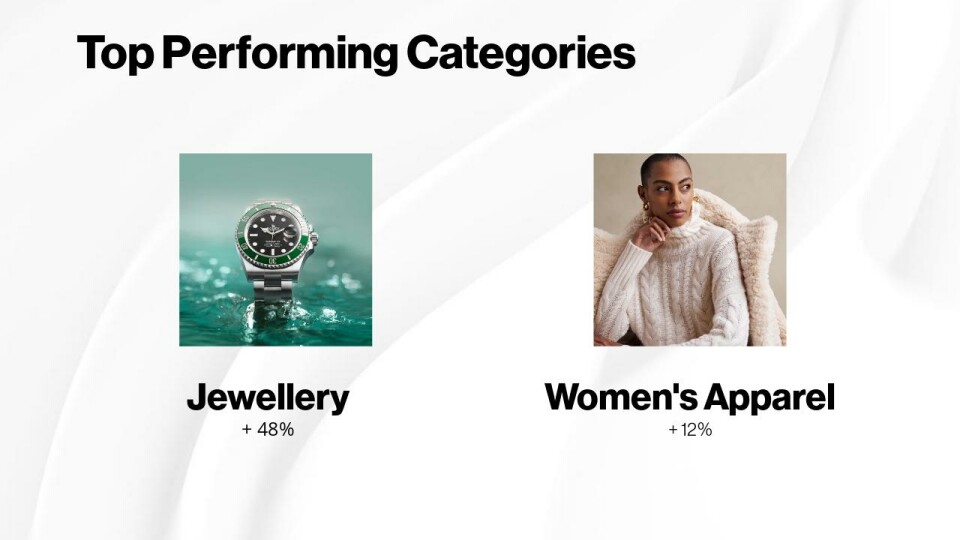 Top Performing Categories

Jewellery
+ 48%

Women's Apparel
+ 12%